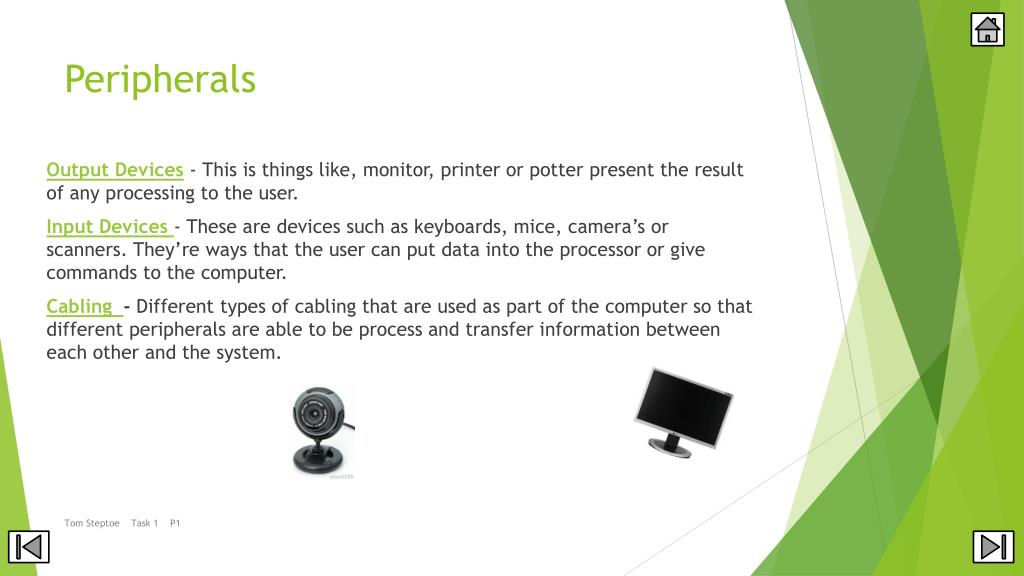 Peripherals

Output Devices - This is things like, monitor, printer or potter present the result of any processing to the user.

Input Devices - These are devices such as keyboards, mice, camera's or scanners. They're ways that the user can put data into the processor or give commands to the computer.

Cabling - Different types of cabling that are used as part of the computer so that different peripherals are able to be process and transfer information between each other and the system.

Tom Steptoe Task 1 P1